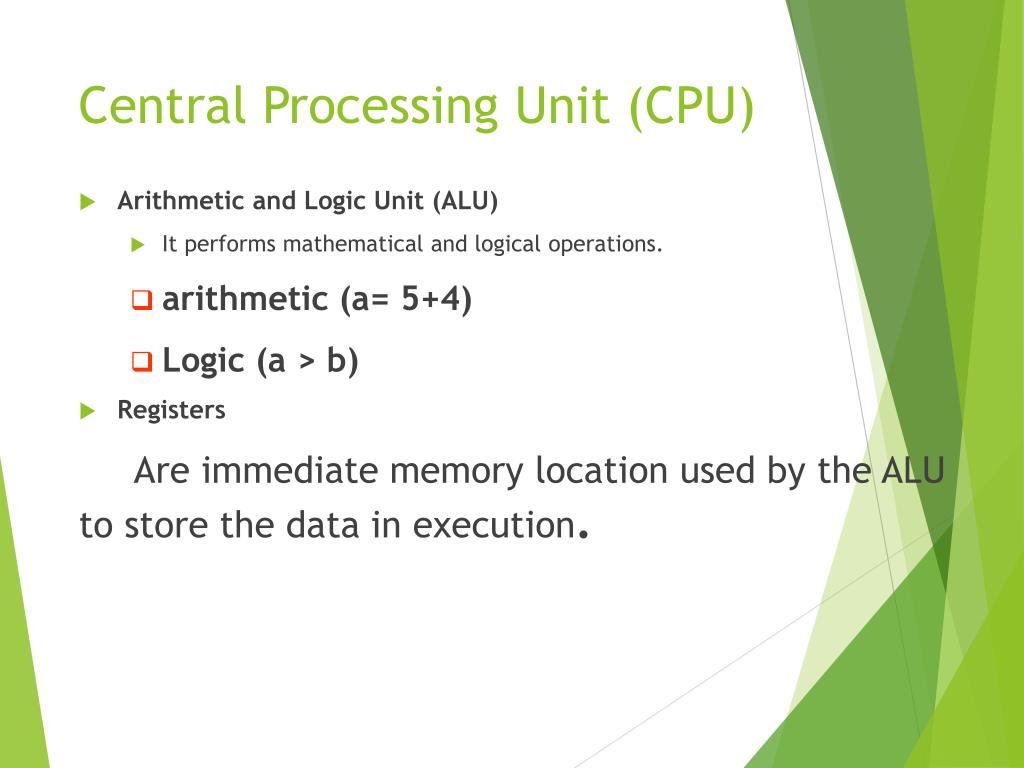 Central Processing Unit (CPU)

Arithmetic and Logic Unit (ALU)

It performs mathematical and logical operations.

arithmetic (a= 5+4)

Logic (a > b)

Registers

Are immediate memory location used by the ALU to store the data in execution.